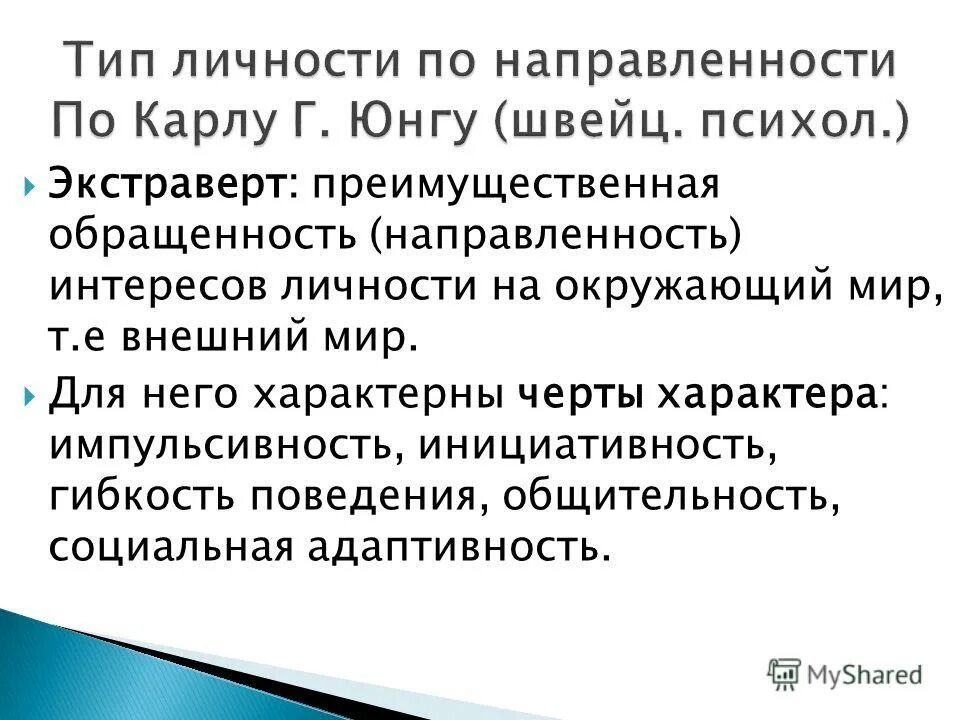 Тип личности по направленности По Карлу Г. Юнгу (швейц. психол.)

Экстраверт: преимущественная обращенность (направленность) интересов личности на окружающий мир, т.е внешний мир.

Для него характерны черты характера: импульсивность, инициативность, гибкость поведения, общительность, социальная адаптивность.

MyShared